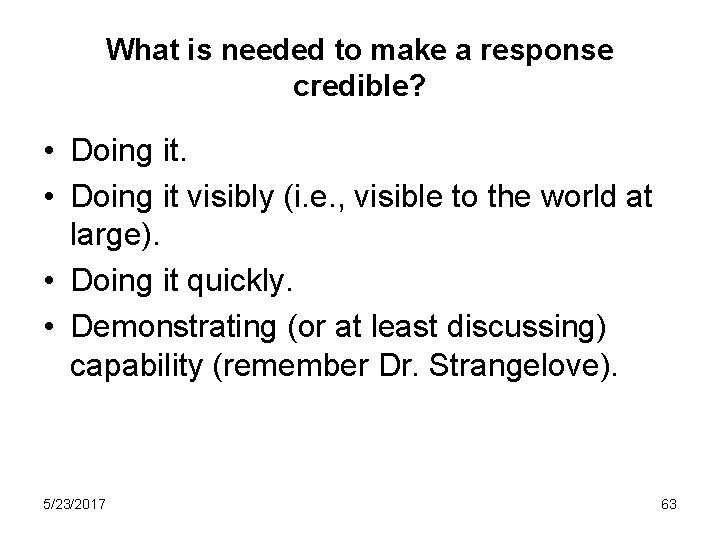 What is needed to make a response credible?

• Doing it.
• Doing it visibly (i.e., visible to the world at large).
• Doing it quickly.
• Demonstrating (or at least discussing) capability (remember Dr. Strangelove).

5/23/2017

63